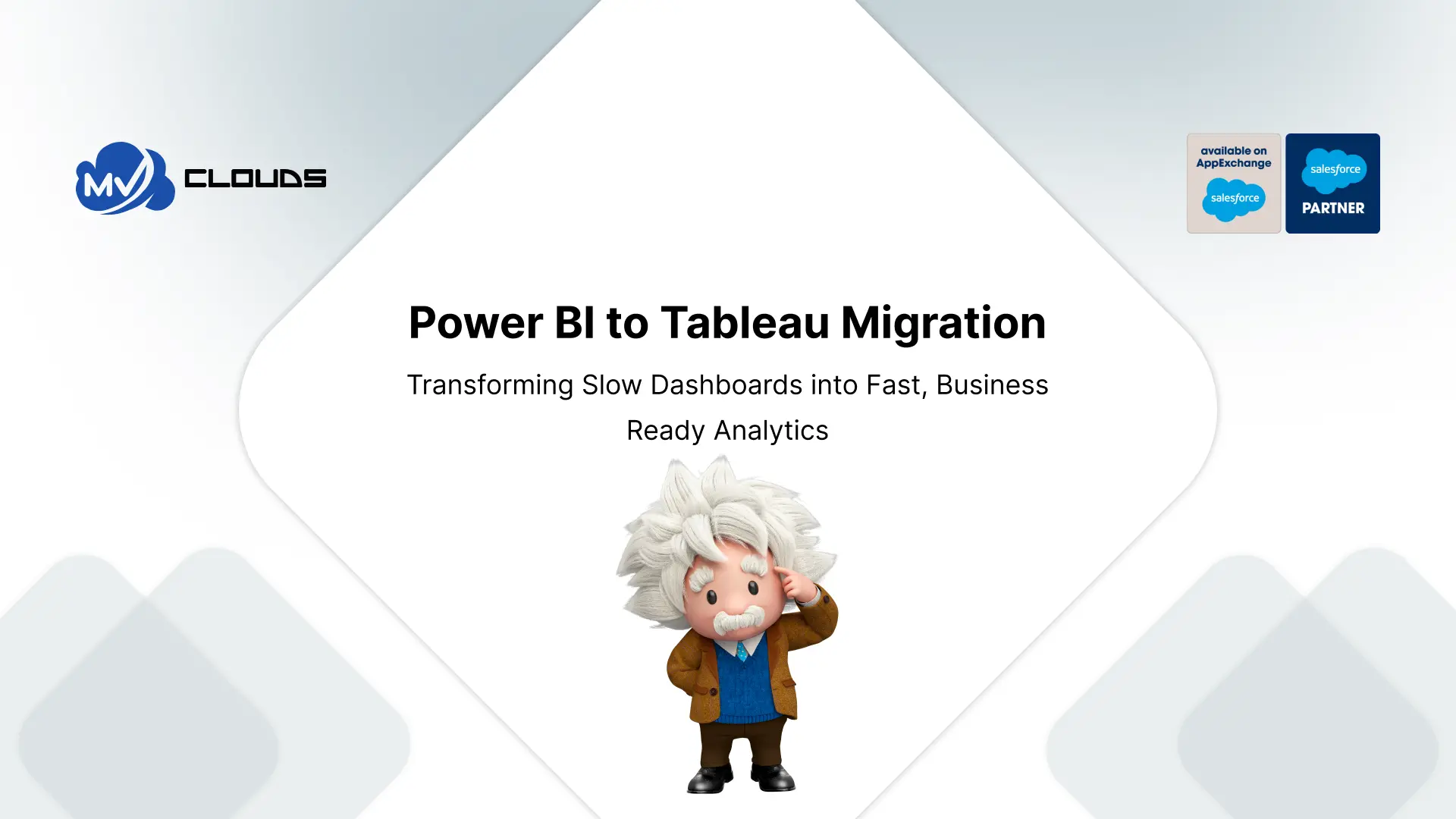 MV CLOUDS

available on AppExchange
salesforce

salesforce
PARTNER

Power BI to Tableau Migration

Transforming Slow Dashboards into Fast, Business Ready Analytics